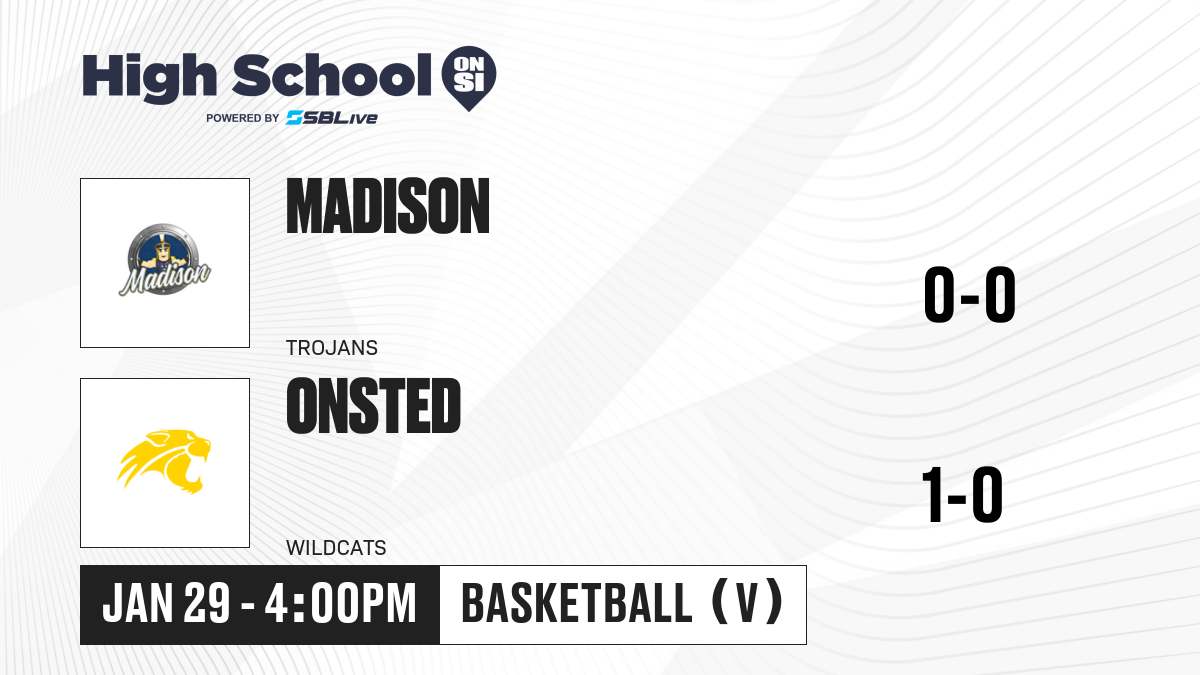 High School ON SI
POWERED BY SBLive

Madison

MADISON
TROJANS

0-0

ONSTED
WILDCATS

1-0

JAN 29 - 4:00PM
BASKETBALL (V)